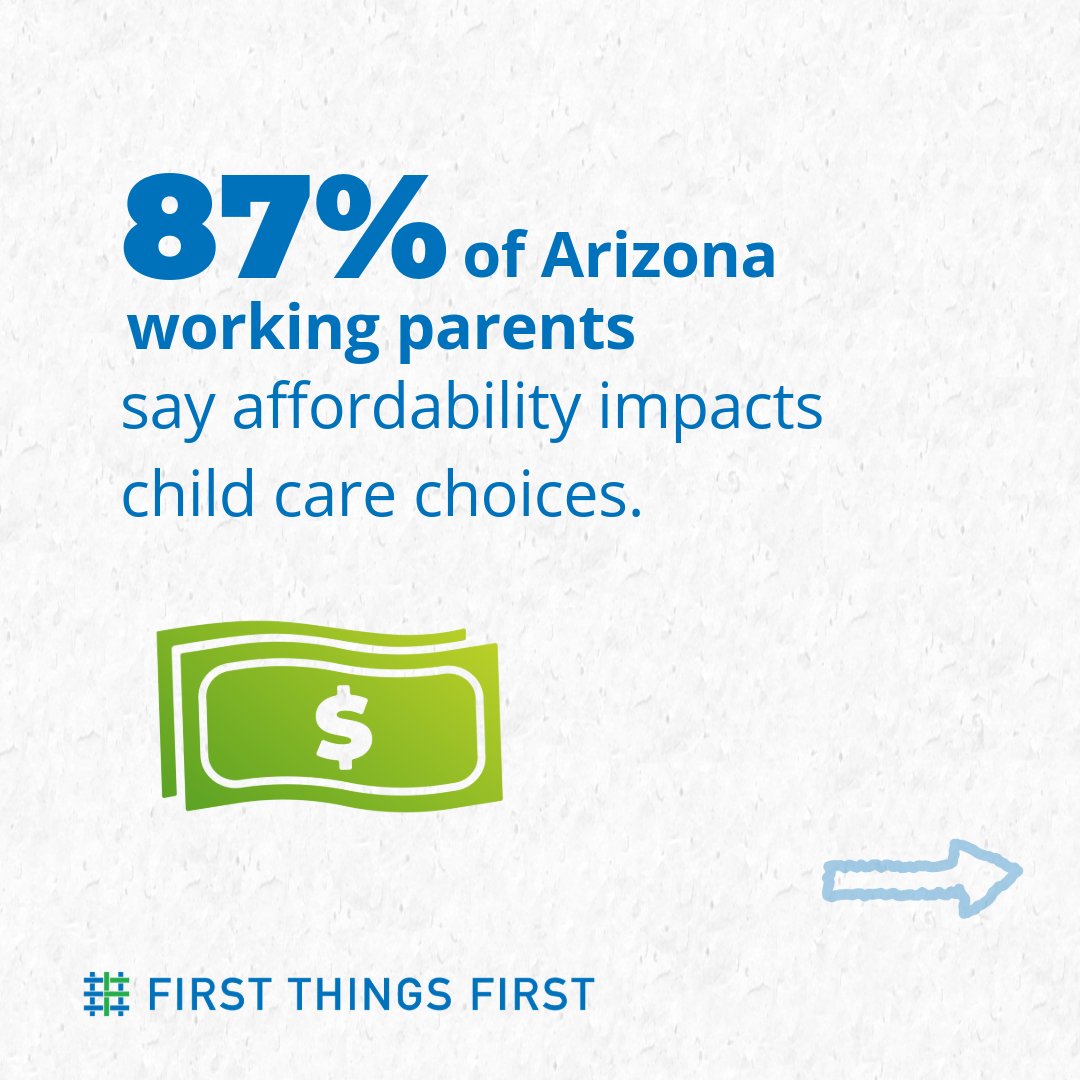 87% of Arizona working parents say affordability impacts child care choices.

$

FIRST THINGS FIRST